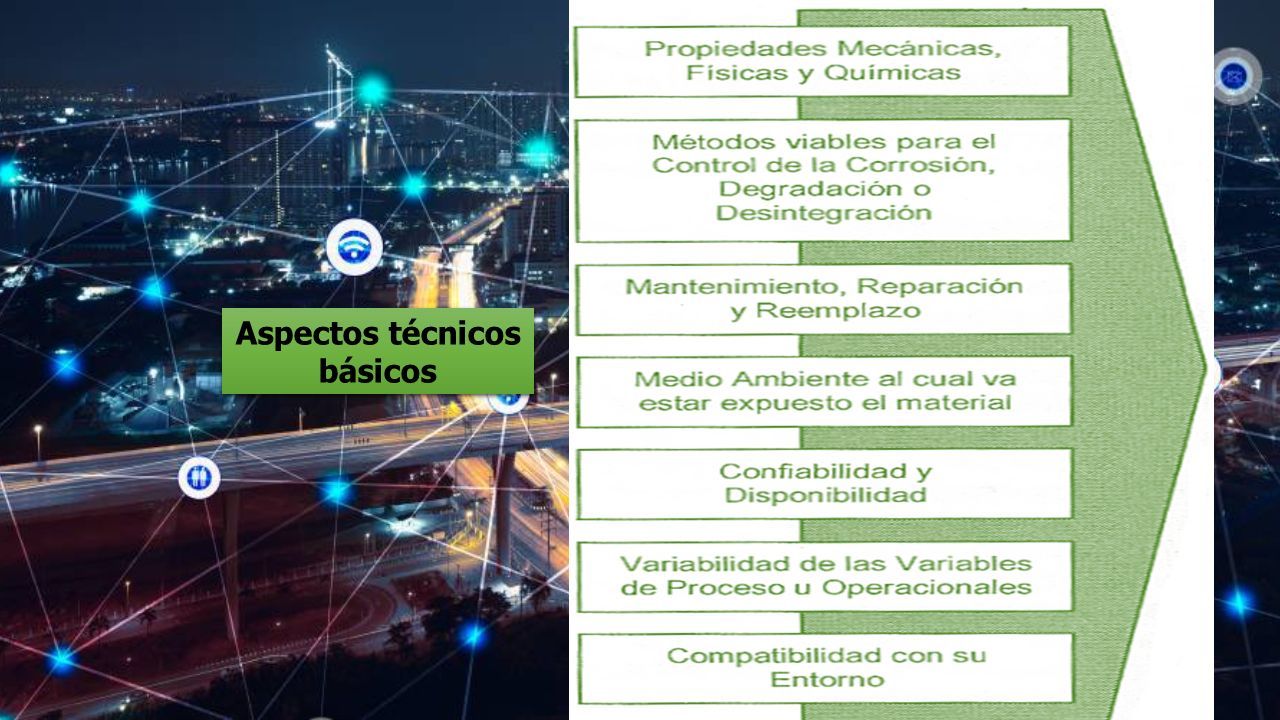 Aspectos técnicos básicos

Propiedades Mecánicas, Físicas y Químicas

Métodos viables para el Control de la Corrosión, Degradación o Desintegración

Mantenimiento, Reparación y Reemplazo

Medio Ambiente al cual va estar expuesto el material

Confiabilidad y Disponibilidad

Variabilidad de las Variables de Proceso u Operacionales

Compatibilidad con su Entorno